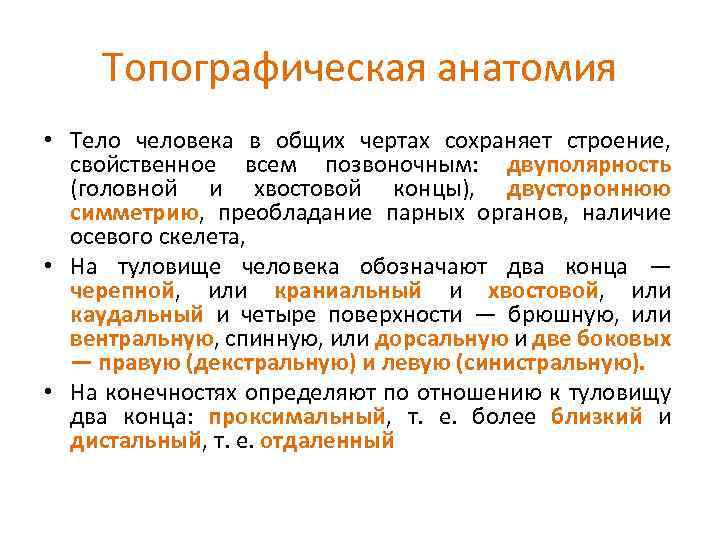 Топографическая анатомия

• Тело человека в общих чертах сохраняет строение, свойственное всем позвоночным: двуполярность (головной и хвостовой концы), двустороннюю симметрию, преобладание парных органов, наличие осевого скелета,

• На туловище человека обозначают два конца — черепной, или краниальный и хвостовой, или каудальный и четыре поверхности — брюшную, или вентральную, спинную, или дорсальную и две боковых — правую (декстральную) и левую (синистральную).

• На конечностях определяют по отношению к туловищу два конца: проксимальный, т. е. более близкий и дистальный, т. е. отдаленный